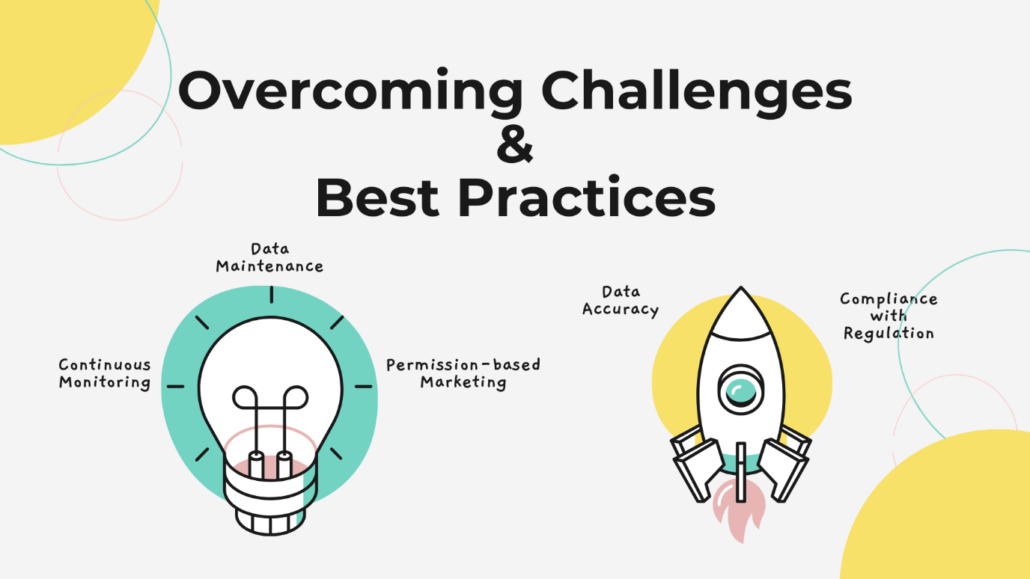 Overcoming Challenges
&
Best Practices

Data Maintenance

Continuous Monitoring

Permission-based Marketing

Data Accuracy

Compliance with Regulation